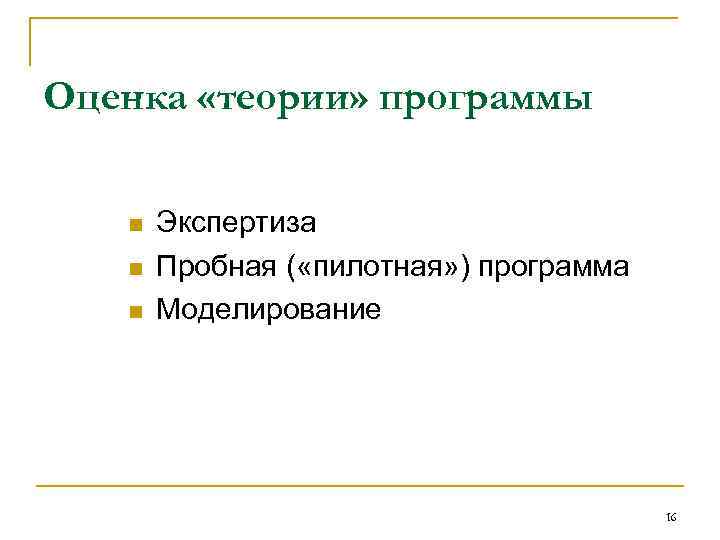 Оценка «теории» программы

Экспертиза
Пробная («пилотная») программа
Моделирование

16